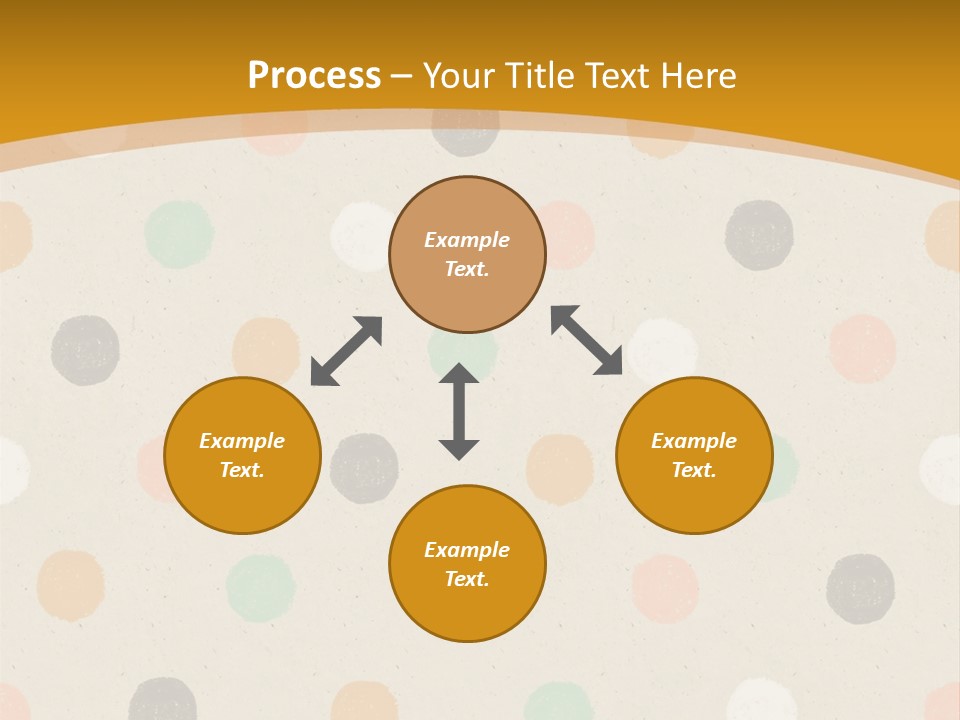 Process – Your Title Text Here

Example Text.

Example Text.

Example Text.

Example Text.